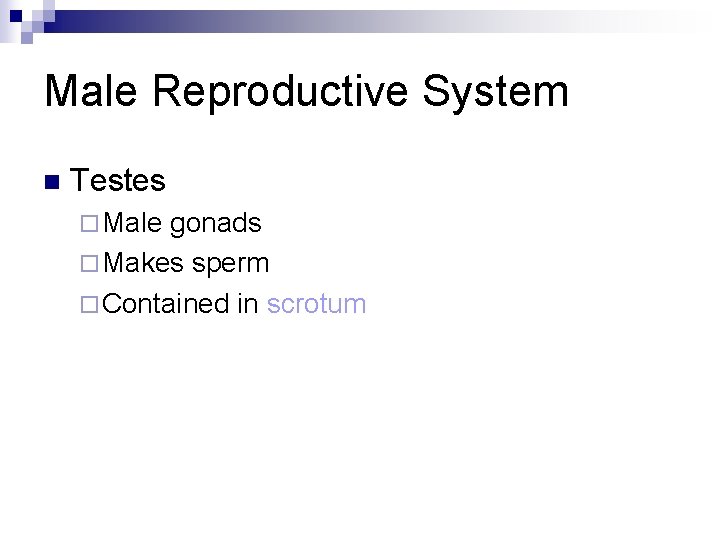 Male Reproductive System

Testes
Male gonads
Makes sperm
Contained in scrotum